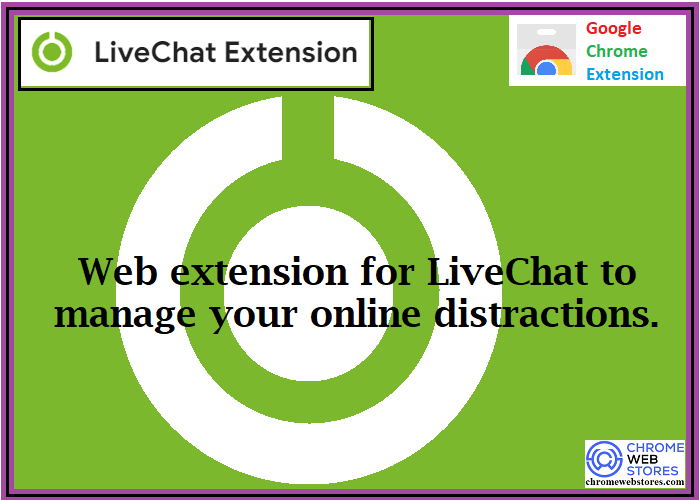 LiveChat Extension

Google
Chrome
Extension

Web extension for LiveChat to manage your online distractions.

CHROME
WEB
STORES
chromewebstores.com